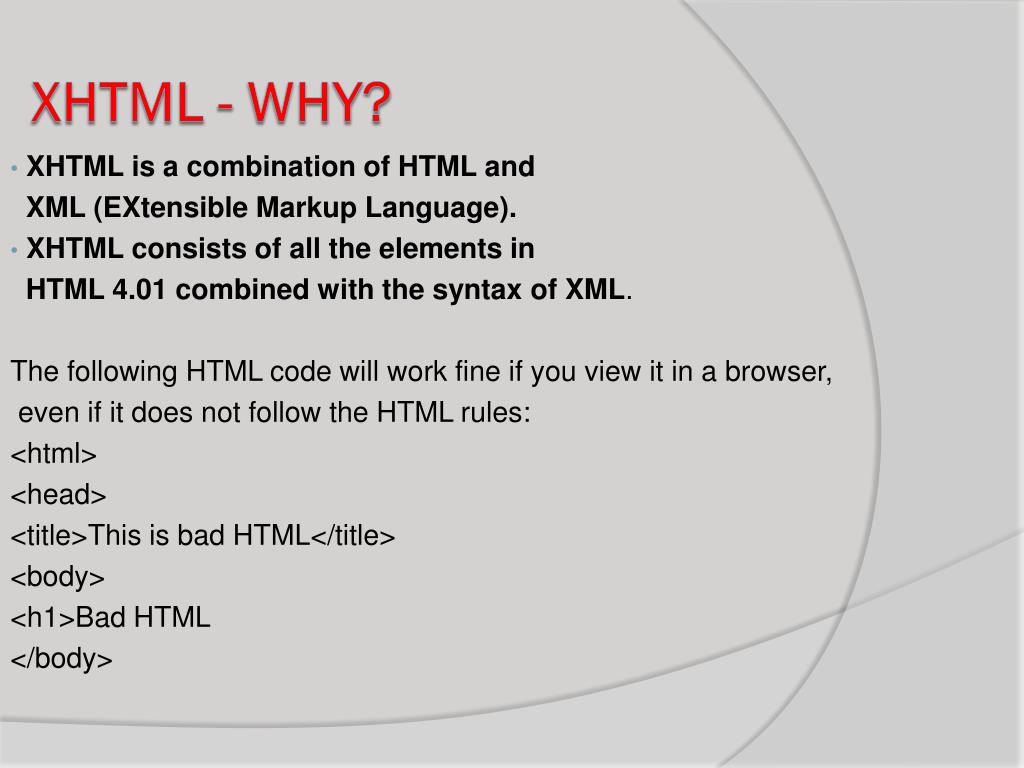 XHTML - WHY?

• XHTML is a combination of HTML and XML (EXtensible Markup Language).
• XHTML consists of all the elements in HTML 4.01 combined with the syntax of XML.

The following HTML code will work fine if you view it in a browser, even if it does not follow the HTML rules:
<html>
<head>
<title>This is bad HTML</title>
<body>
<h1>Bad HTML
</body>